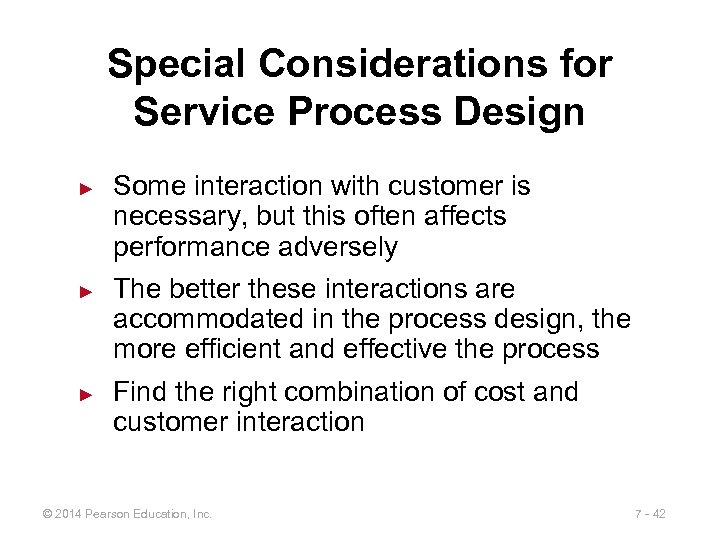 Special Considerations for Service Process Design

► Some interaction with customer is necessary, but this often affects performance adversely

► The better these interactions are accommodated in the process design, the more efficient and effective the process

► Find the right combination of cost and customer interaction

© 2014 Pearson Education, Inc.

7 - 42